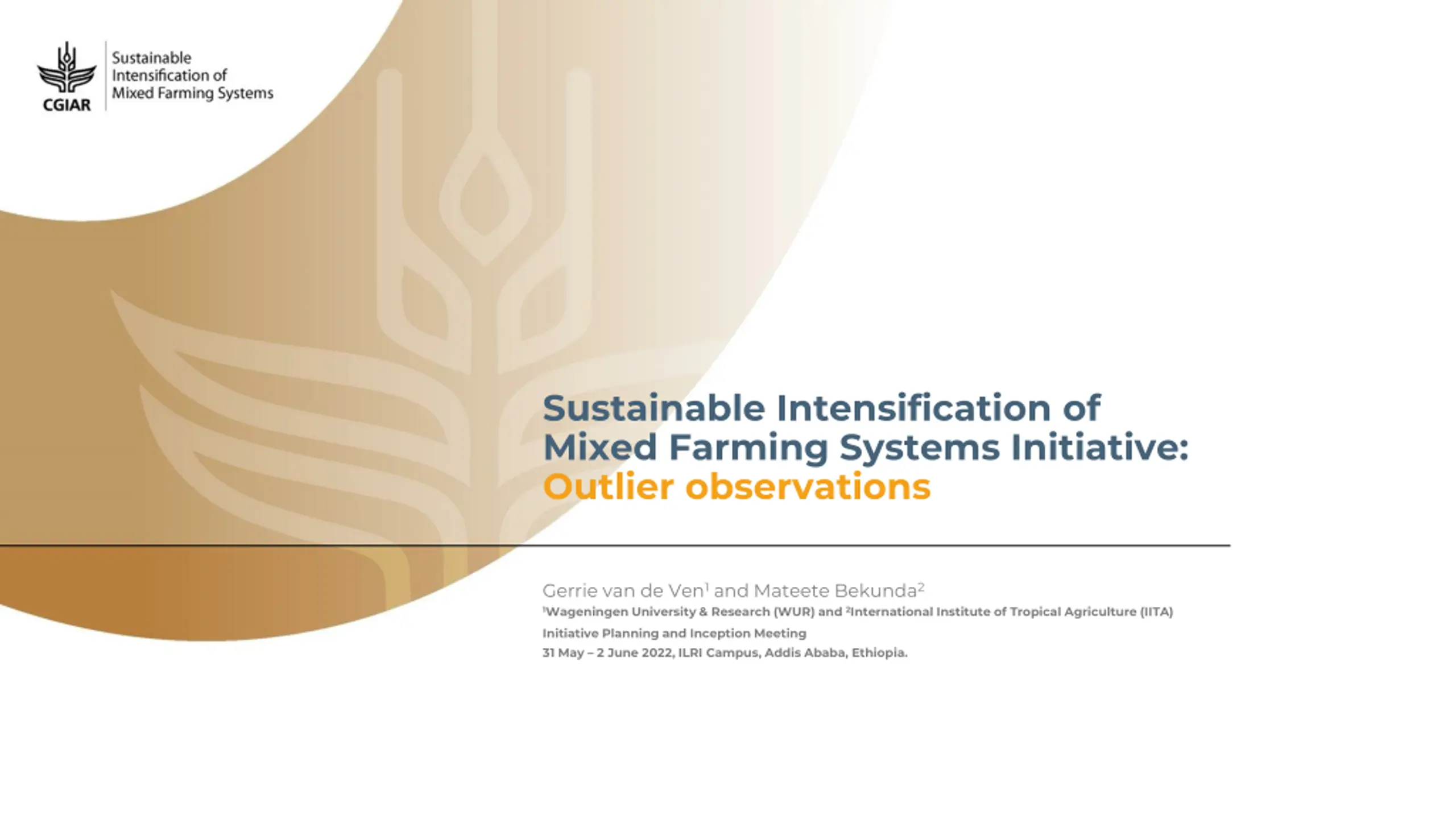 CGIAR
Sustainable Intensification of Mixed Farming Systems

Sustainable Intensification of Mixed Farming Systems Initiative: Outlier observations

Gerrie van de Ven$^1$ and Mateete Bekunda$^2$
$^1$Wageningen University & Research (WUR) and $^2$International Institute of Tropical Agriculture (IITA)
Initiative Planning and Inception Meeting
31 May – 2 June 2022, ILRI Campus, Addis Ababa, Ethiopia.